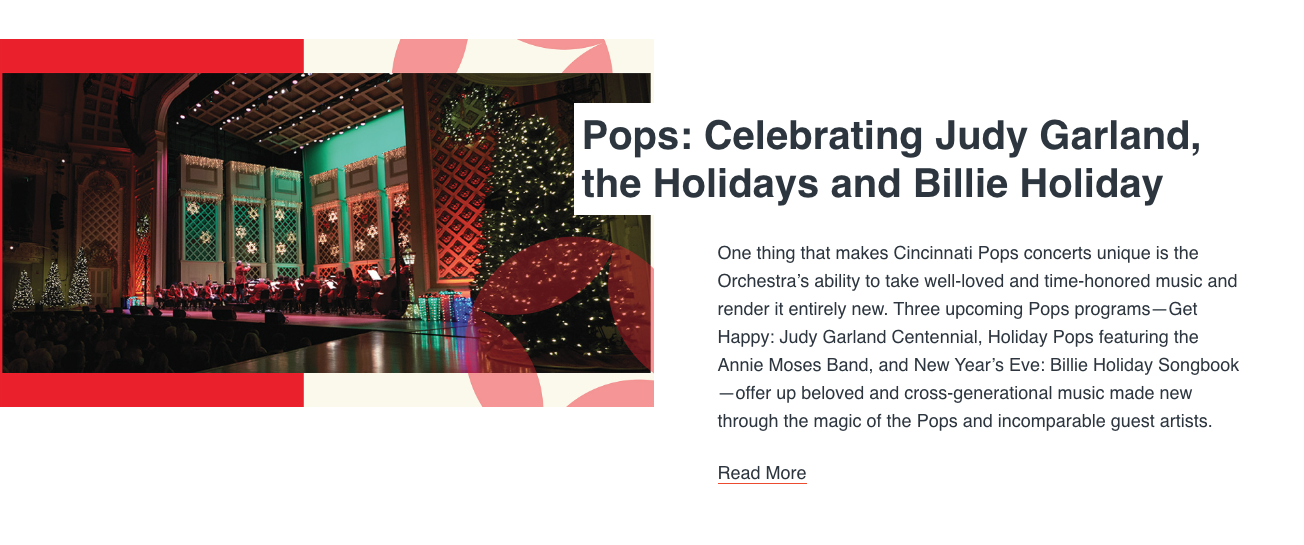 Pops: Celebrating Judy Garland, the Holidays and Billie Holiday

One thing that makes Cincinnati Pops concerts unique is the Orchestra's ability to take well-loved and time-honored music and render it entirely new. Three upcoming Pops programs—Get Happy: Judy Garland Centennial, Holiday Pops featuring the Annie Moses Band, and New Year's Eve: Billie Holiday Songbook—offer up beloved and cross-generational music made new through the magic of the Pops and incomparable guest artists.

Read More